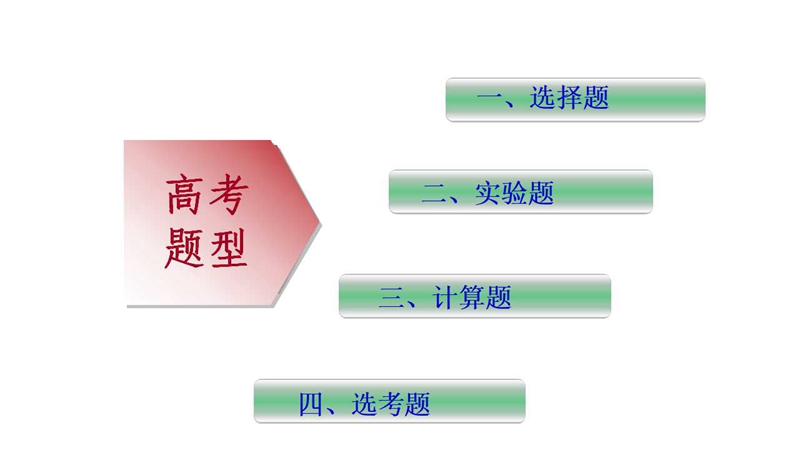 高考题型

一、选择题

二、实验题

三、计算题

四、选考题